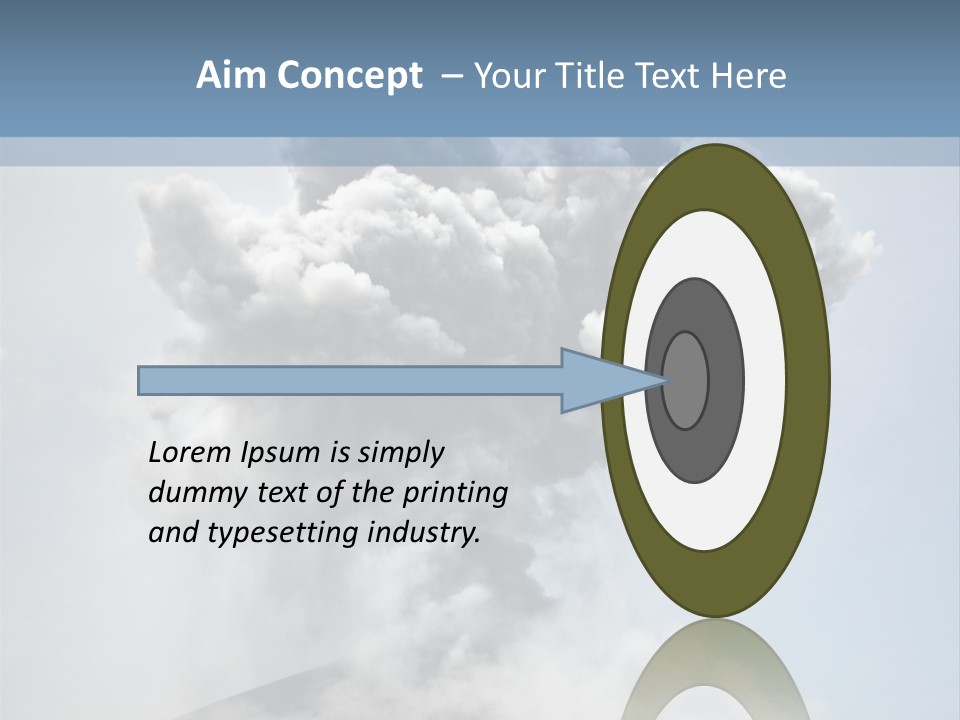 Aim Concept – Your Title Text Here

Lorem Ipsum is simply dummy text of the printing and typesetting industry.